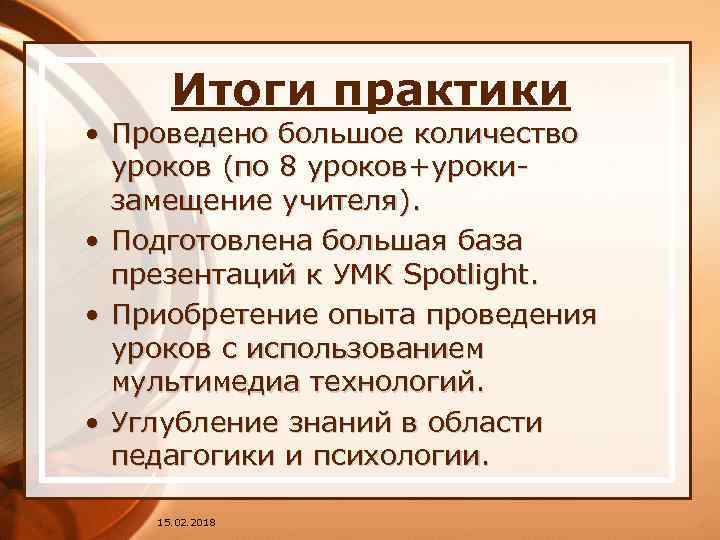 Итоги практики

• Проведено большое количество уроков (по 8 уроков+уроки-замещение учителя).

• Подготовлена большая база презентаций к УМК Spotlight.

• Приобретение опыта проведения уроков с использованием мультимедиа технологий.

• Углубление знаний в области педагогики и психологии.

15.02.2018